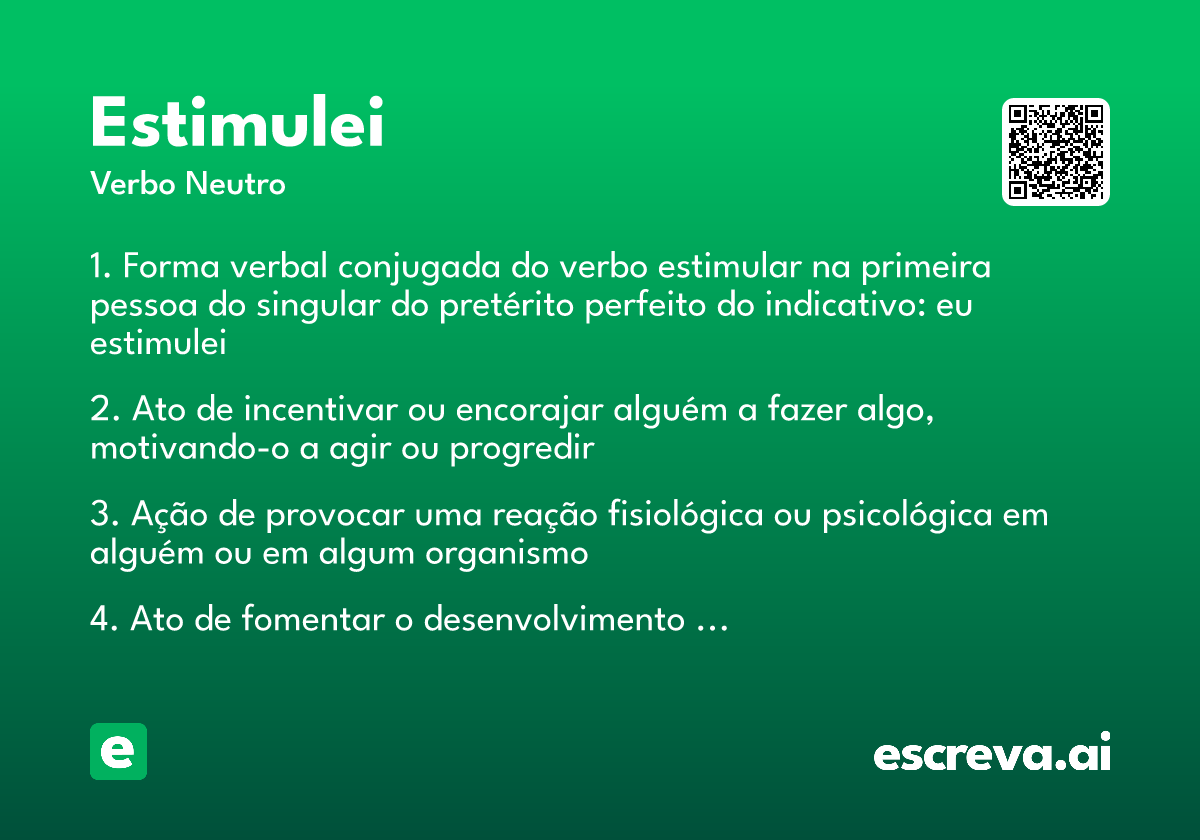 Estimulei
Verbo Neutro

1. Forma verbal conjugada do verbo estimular na primeira pessoa do singular do pretérito perfeito do indicativo: eu estimulei

2. Ato de incentivar ou encorajar alguém a fazer algo, motivando-o a agir ou progredir

3. Ação de provocar uma reação fisiológica ou psicológica em alguém ou em algum organismo

4. Ato de fomentar o desenvolvimento …

e

escreva.ai